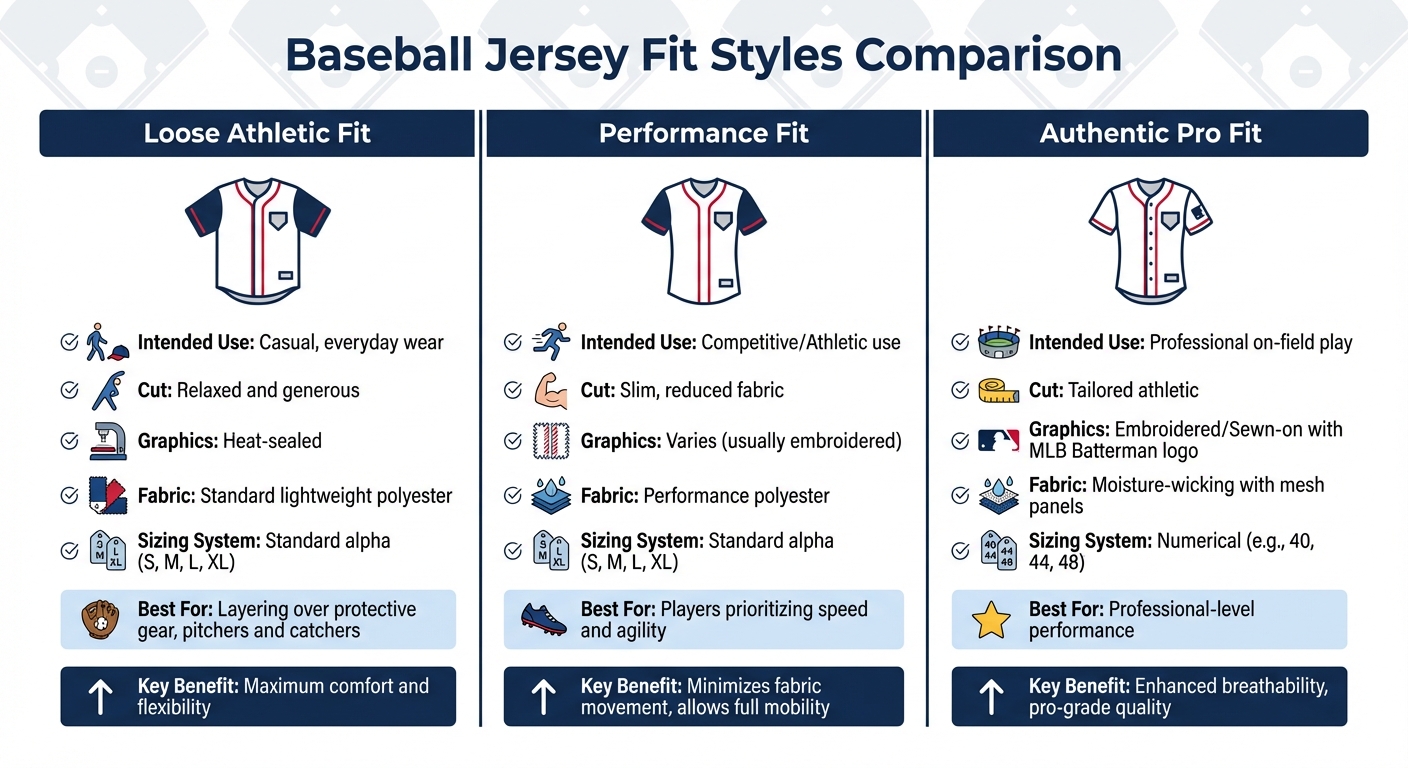 Baseball Jersey Fit Styles Comparison

Loose Athletic Fit

Intended Use: Casual, everyday wear

Cut: Relaxed and generous

Graphics: Heat-sealed

Fabric: Standard lightweight polyester

Sizing System: Standard alpha (S, M, L, XL)

S M L XL

Best For: Layering over protective gear, pitchers and catchers

Key Benefit: Maximum comfort and flexibility

Performance Fit

Intended Use: Competitive/Athletic use

Cut: Slim, reduced fabric

Graphics: Varies (usually embroidered)

Fabric: Performance polyester

Sizing System: Standard alpha (S, M, L, XL)

S M L XL

Best For: Players prioritizing speed and agility

Key Benefit: Minimizes fabric movement, allows full mobility

Authentic Pro Fit

Intended Use: Professional on-field play

Cut: Tailored athletic

Graphics: Embroidered/Sewn-on with MLB Batterman logo

Fabric: Moisture-wicking with mesh panels

Sizing System: Numerical (e.g., 40, 44, 48)

40 44 44 48

Best For: Professional-level performance

Key Benefit: Enhanced breathability, pro-grade quality